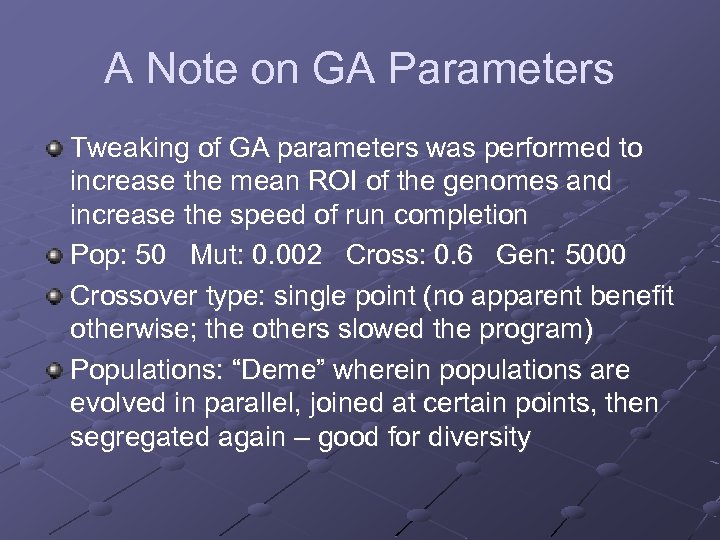 A Note on GA Parameters

Tweaking of GA parameters was performed to increase the mean ROI of the genomes and increase the speed of run completion

Pop: 50 Mut: 0.002 Cross: 0.6 Gen: 5000

Crossover type: single point (no apparent benefit otherwise; the others slowed the program)

Populations: “Deme” wherein populations are evolved in parallel, joined at certain points, then segregated again – good for diversity